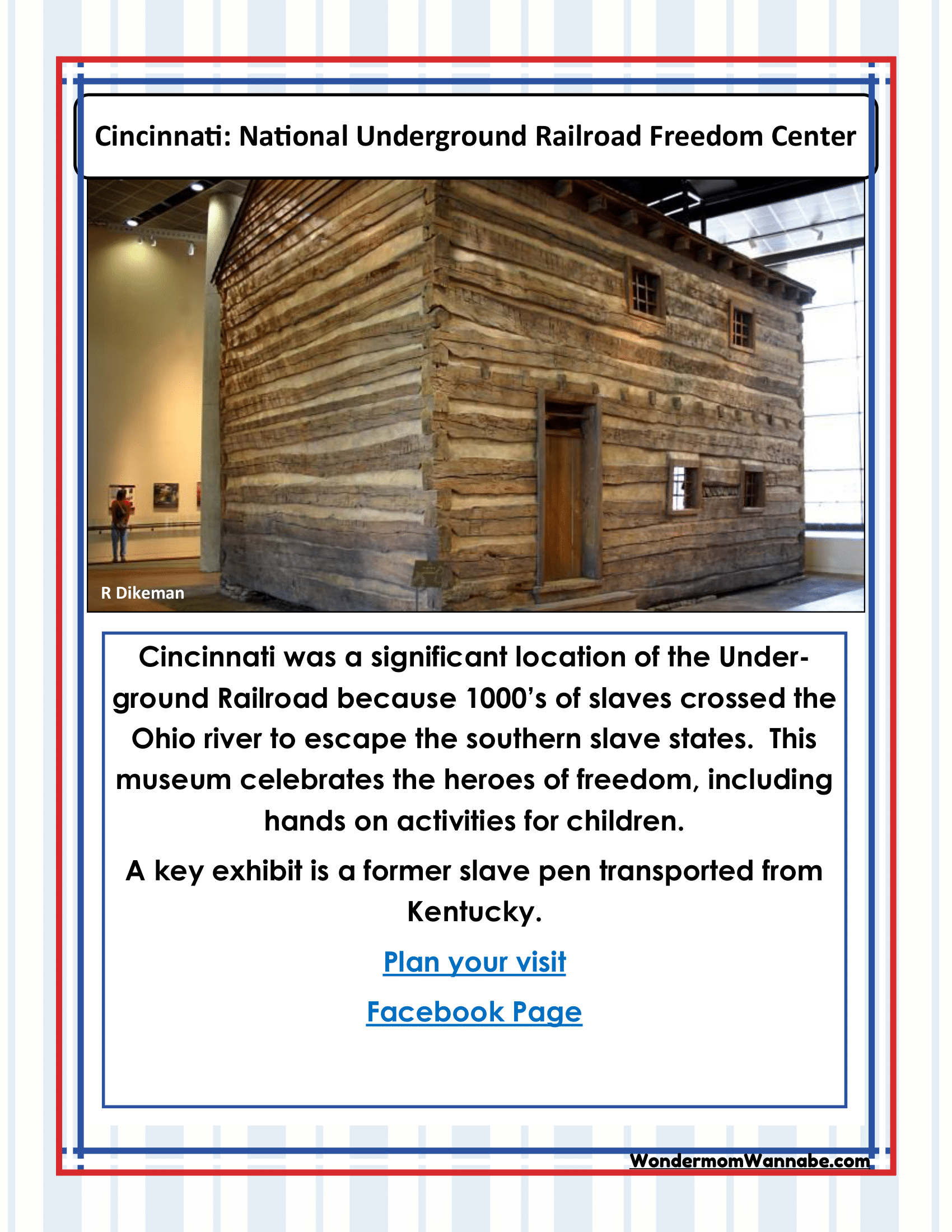 Cincinnati: National Underground Railroad Freedom Center

R Dikeman

Cincinnati was a significant location of the Underground Railroad because 1000's of slaves crossed the Ohio river to escape the southern slave states. This museum celebrates the heroes of freedom, including hands on activities for children.

A key exhibit is a former slave pen transported from Kentucky.

Plan your visit

Facebook Page

WondermomWannabe.com